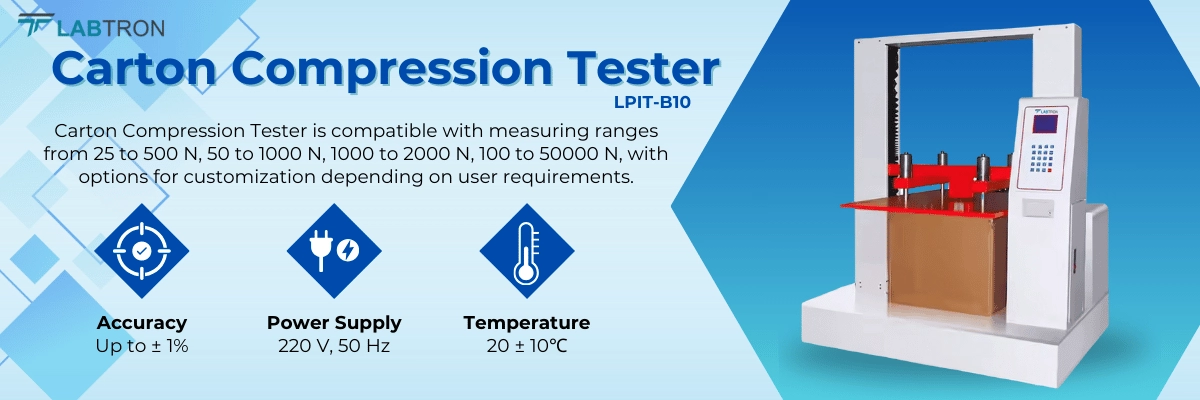 LABTRON

Carton Compression Tester

LPIT-B10

Carton Compression Tester is compatible with measuring ranges from 25 to 500 N, 50 to 1000 N, 1000 to 2000 N, 100 to 50000 N, with options for customization depending on user requirements.

Accuracy
Up to ± 1%

Power Supply
220 V, 50 Hz

Temperature
20 ± 10℃

LABTRON